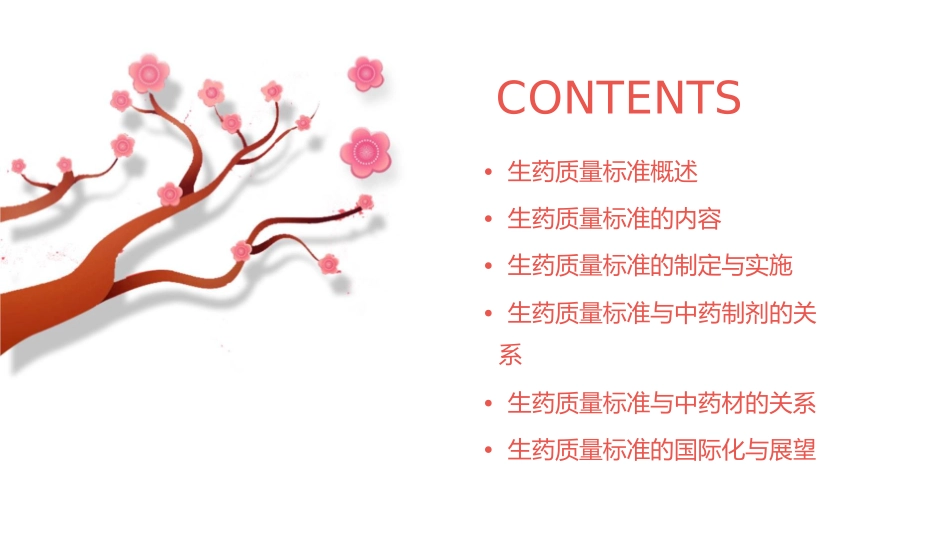 CONTENTS

• 生药质量标准概述
• 生药质量标准的内容
• 生药质量标准的制定与实施
• 生药质量标准与中药制剂的关系
• 生药质量标准与中药材的关系
• 生药质量标准的国际化与展望